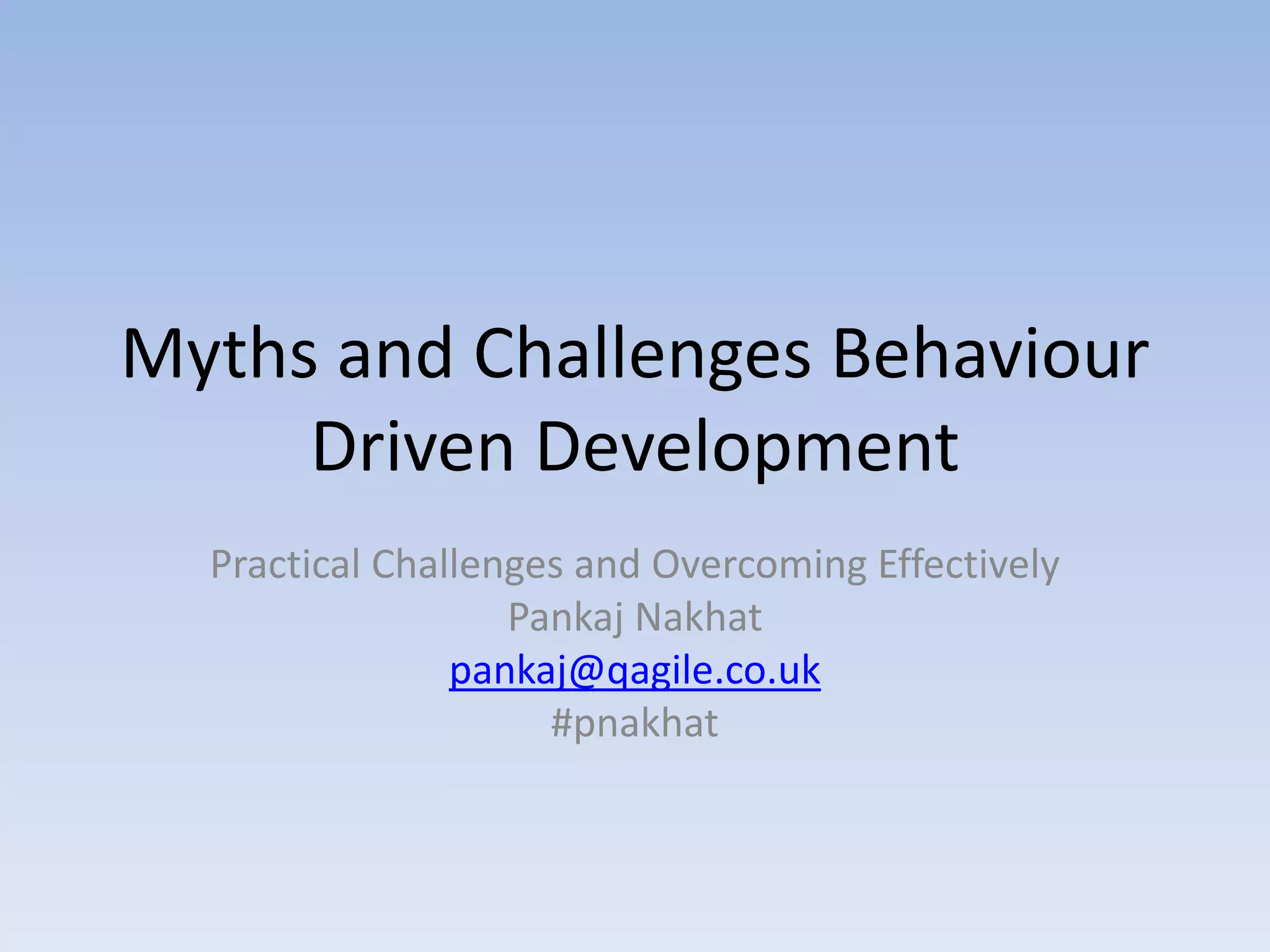 Myths and Challenges Behaviour Driven Development

Practical Challenges and Overcoming Effectively
Pankaj Nakhat
pankaj@qagile.co.uk
#pnakhat